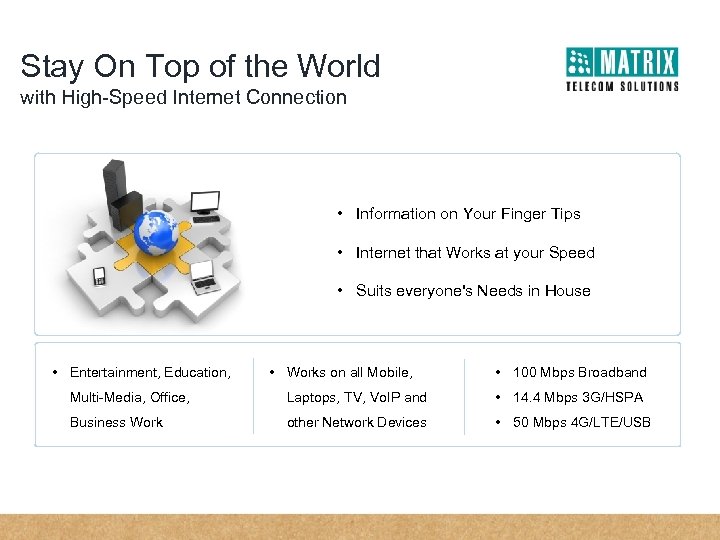 Stay On Top of the World
with High-Speed Internet Connection

MATRIX
TELECOM SOLUTIONS

• Information on Your Finger Tips
• Internet that Works at your Speed
• Suits everyone's Needs in House

• Entertainment, Education, Multi-Media, Office, Business Work

• Works on all Mobile, Laptops, TV, VoIP and other Network Devices

• 100 Mbps Broadband
• 14.4 Mbps 3G/HSPA
• 50 Mbps 4G/LTE/USB